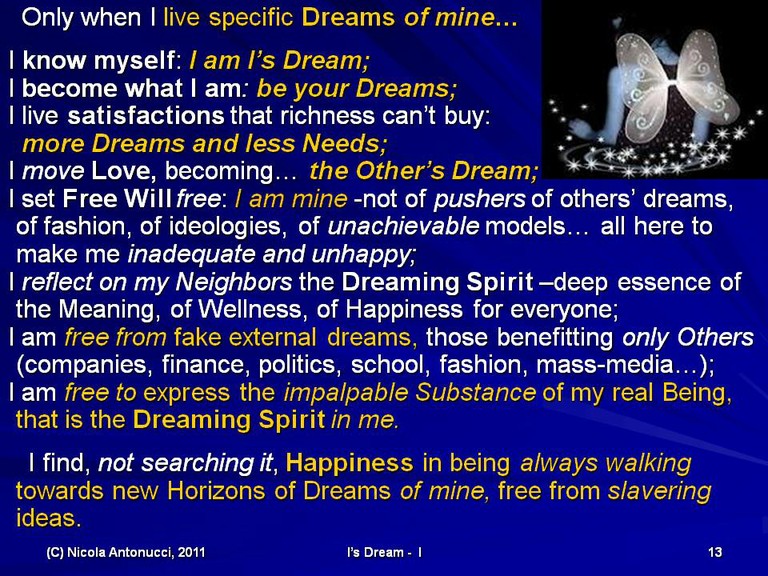 Only when I live specific Dreams of mine…

I know myself: I am I's Dream;
I become what I am: be your Dreams;
I live satisfactions that richness can't buy: more Dreams and less Needs;
I move Love, becoming… the Other's Dream;
I set Free Will free: I am mine -not of pushers of others' dreams, of fashion, of ideologies, of unachievable models… all here to make me inadequate and unhappy;
I reflect on my Neighbors the Dreaming Spirit –deep essence of the Meaning, of Wellness, of Happiness for everyone;
I am free from fake external dreams, those benefitting only Others (companies, finance, politics, school, fashion, mass-media…);
I am free to express the impalpable Substance of my real Being, that is the Dreaming Spirit in me.

I find, not searching it, Happiness in being always walking towards new Horizons of Dreams of mine, free from slavering ideas.

(C) Nicola Antonucci, 2011
I's Dream - I
13